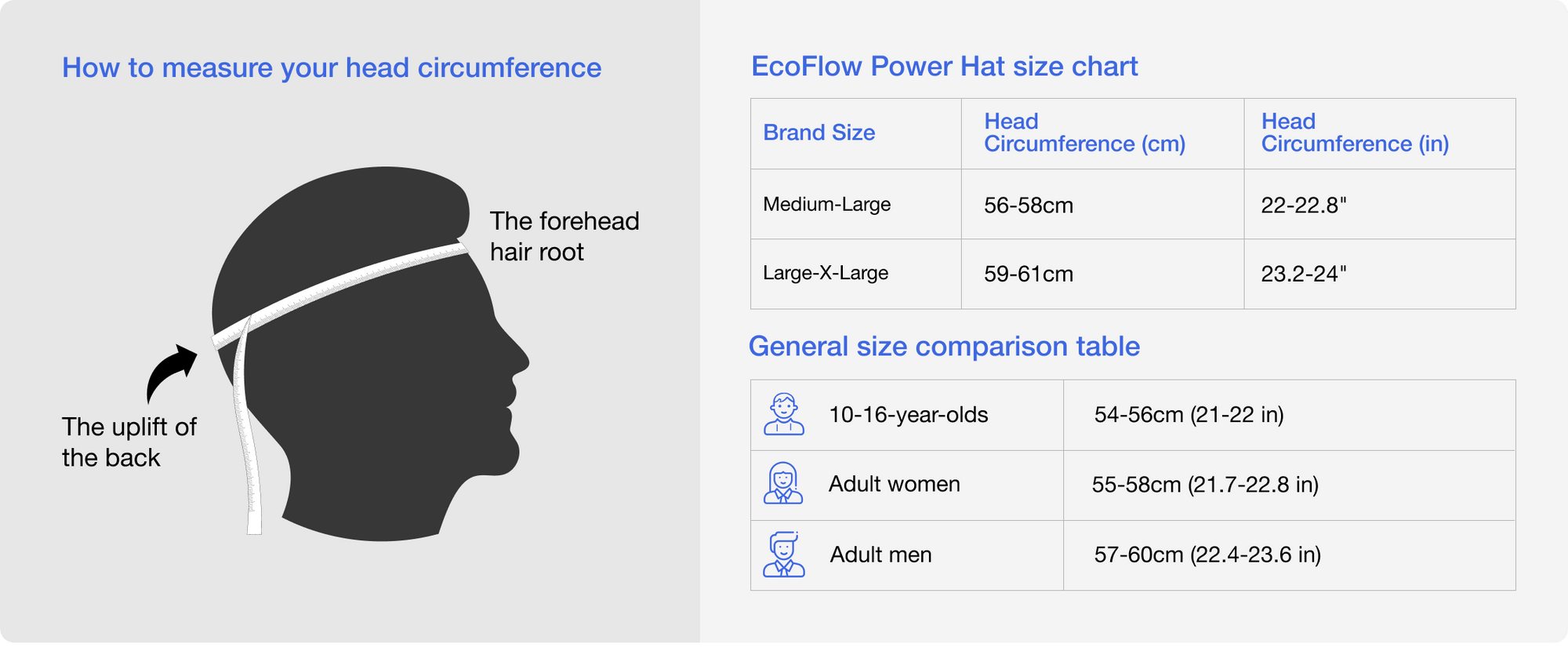 How to measure your head circumference

The forehead hair root

The uplift of the back

EcoFlow Power Hat size chart

| Brand Size | Head Circumference (cm) | Head Circumference (in) |
|---|---|---|
| Medium-Large | 56-58cm | 22-22.8" |
| Large-X-Large | 59-61cm | 23.2-24" |

General size comparison table

| 10-16-year-olds | 54-56cm (21-22 in) |
|---|---|
| Adult women | 55-58cm (21.7-22.8 in) |
| Adult men | 57-60cm (22.4-23.6 in) |